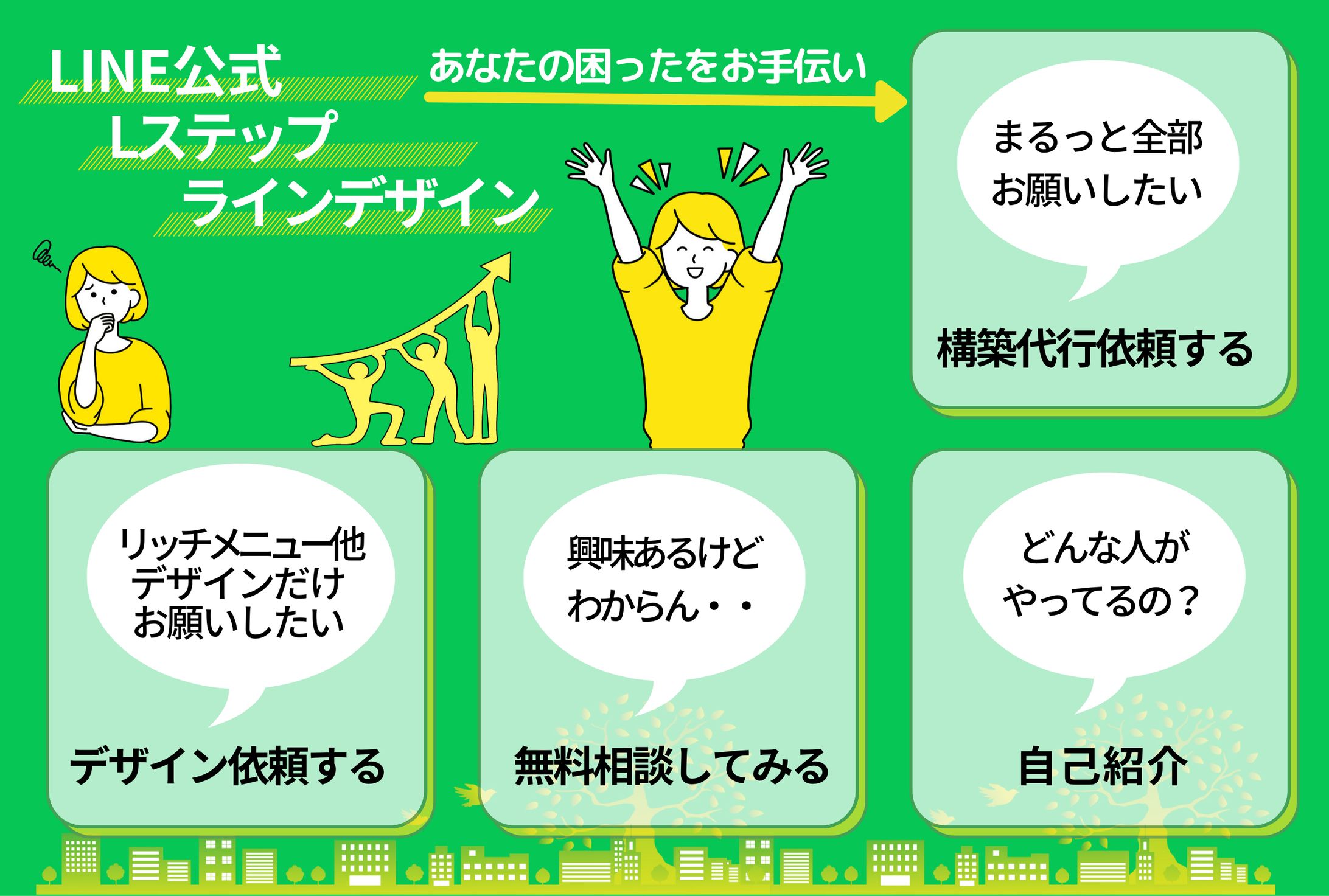 LINE公式
Lステップ
ラインデザイン

あなたの困ったをお手伝い

まるっと全部
お願いしたい

構築代行依頼する

リッチメニュー他
デザインだけ
お願いしたい

デザイン依頼する

興味あるけど
わからん・・

無料相談してみる

どんな人が
やってるの？

自己紹介